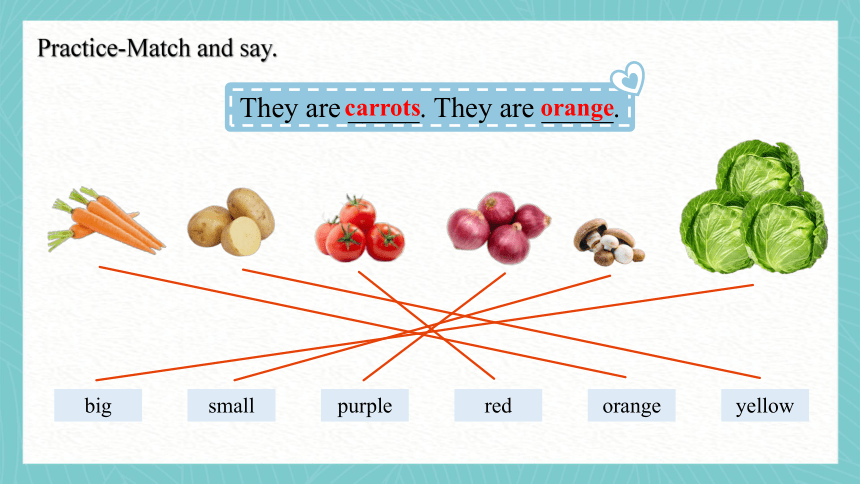 Practice-Match and say.

They are carrots. They are orange.

big

small

purple

red

orange

yellow